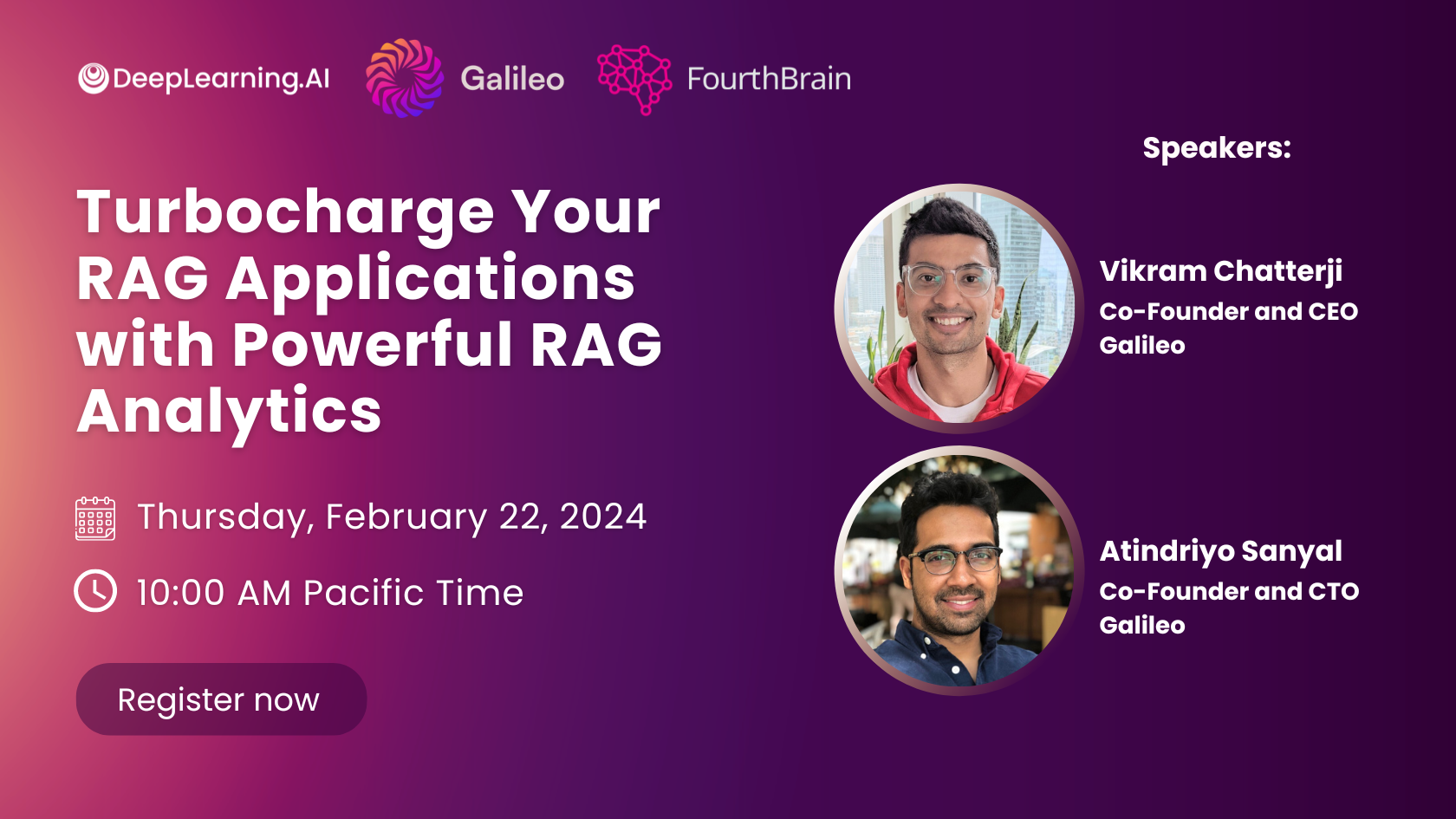 DeepLearning.AI Galileo FourthBrain

Turbocharge Your RAG Applications with Powerful RAG Analytics

Thursday, February 22, 2024

10:00 AM Pacific Time

Register now

Speakers:

Vikram Chatterji
Co-Founder and CEO
Galileo

Atindriyo Sanyal
Co-Founder and CTO
Galileo